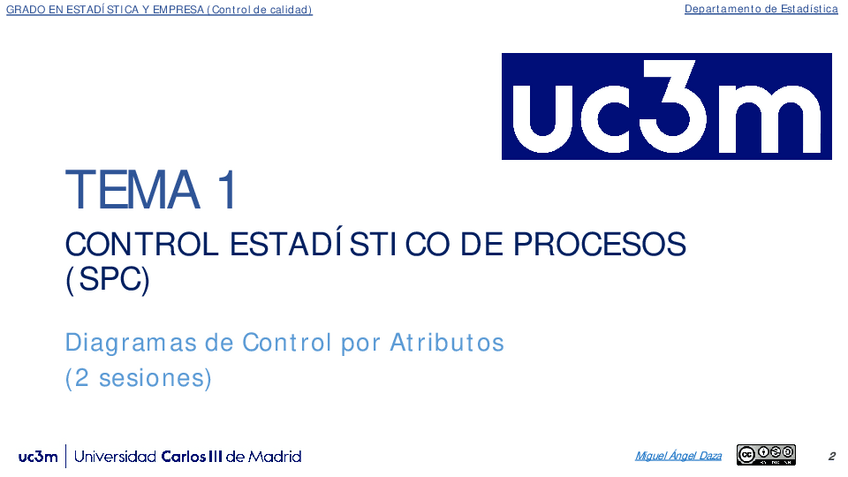 GRADO EN ESTADÍSTICA Y EMPRESA (Control de calidad)

Departamento de Estadística

uc3m

TEMA 1

CONTROL ESTADÍSTICO DE PROCESOS (SPC)

Diagramas de Control por Atributos
(2 sesiones)

uc3m | Universidad Carlos III de Madrid

Miguel Ángel Daza

2